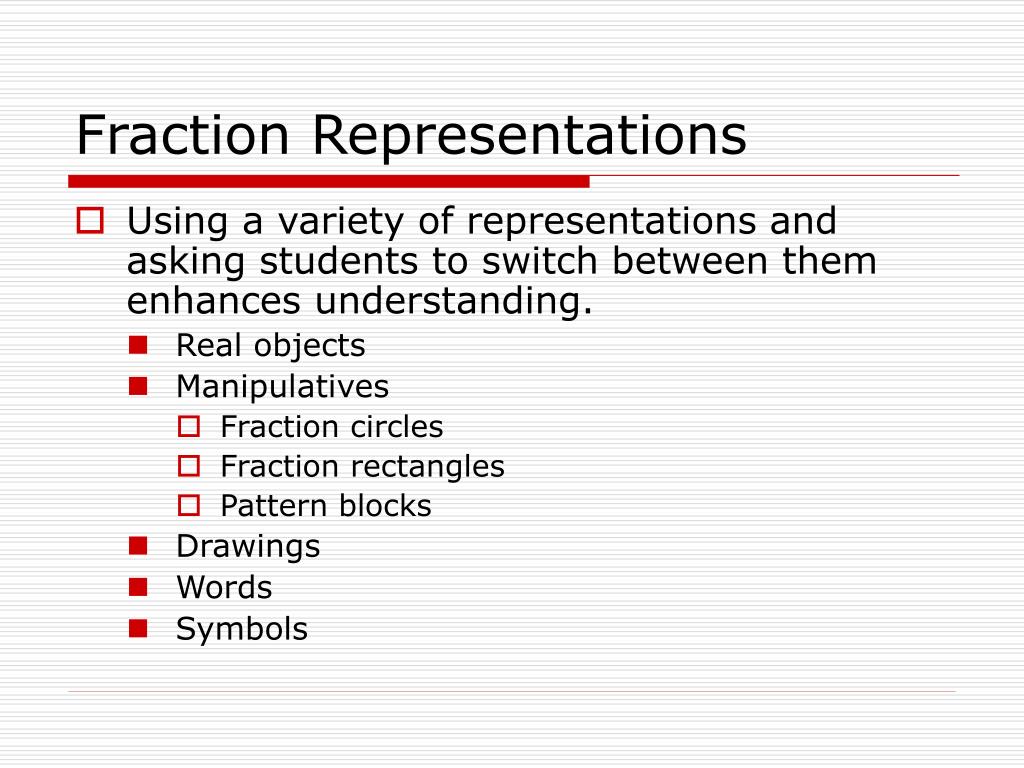 Fraction Representations

Using a variety of representations and asking students to switch between them enhances understanding.

Real objects
Manipulatives
Fraction circles
Fraction rectangles
Pattern blocks
Drawings
Words
Symbols